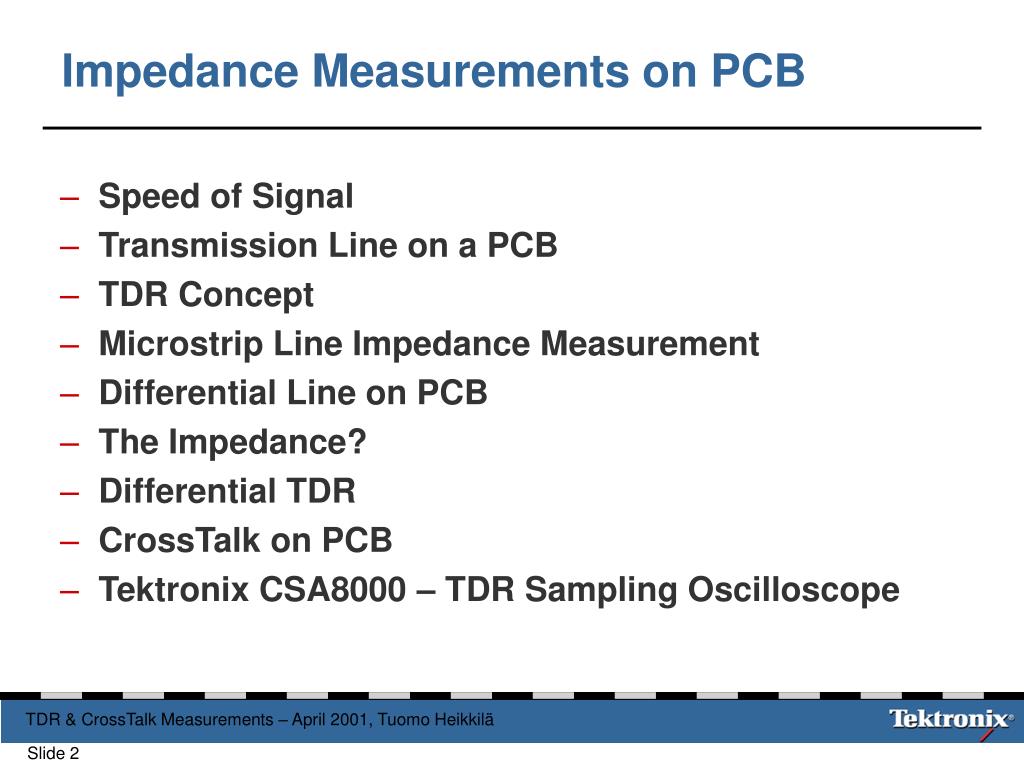 Impedance Measurements on PCB

– Speed of Signal
– Transmission Line on a PCB
– TDR Concept
– Microstrip Line Impedance Measurement
– Differential Line on PCB
– The Impedance?
– Differential TDR
– CrossTalk on PCB
– Tektronix CSA8000 – TDR Sampling Oscilloscope

TDR & CrossTalk Measurements – April 2001, Tuomo Heikkilä

Tektronix®

Slide 2